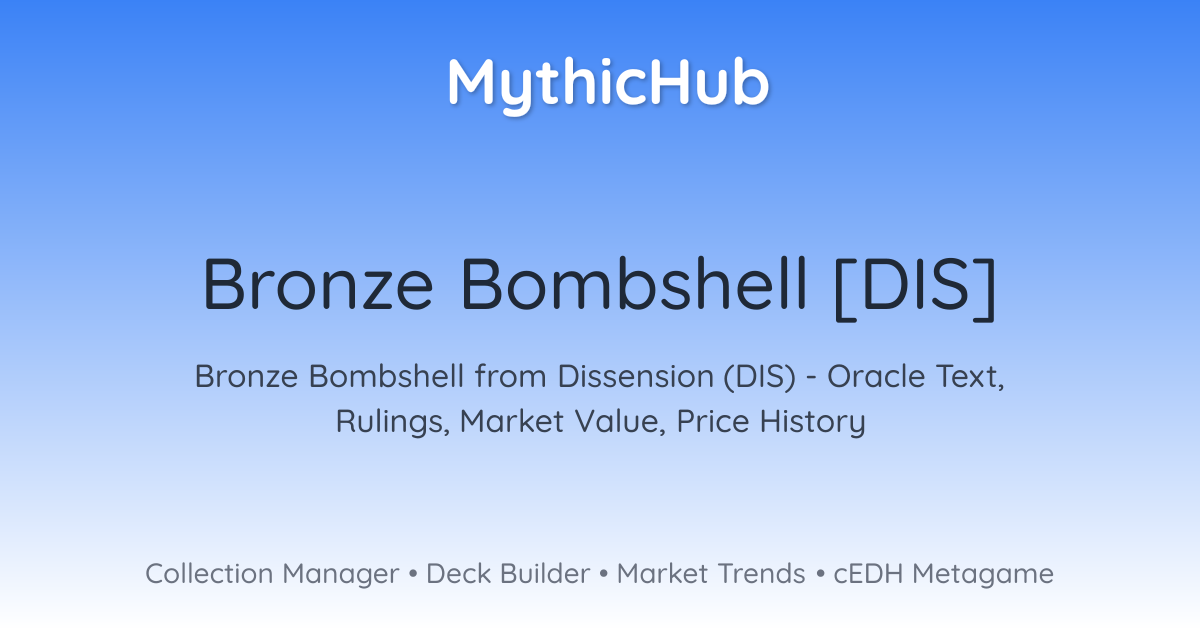 MythicHub

Bronze Bombshell [DIS]

Bronze Bombshell from Dissension (DIS) - Oracle Text, Rulings, Market Value, Price History

Collection Manager • Deck Builder • Market Trends • cEDH Metagame